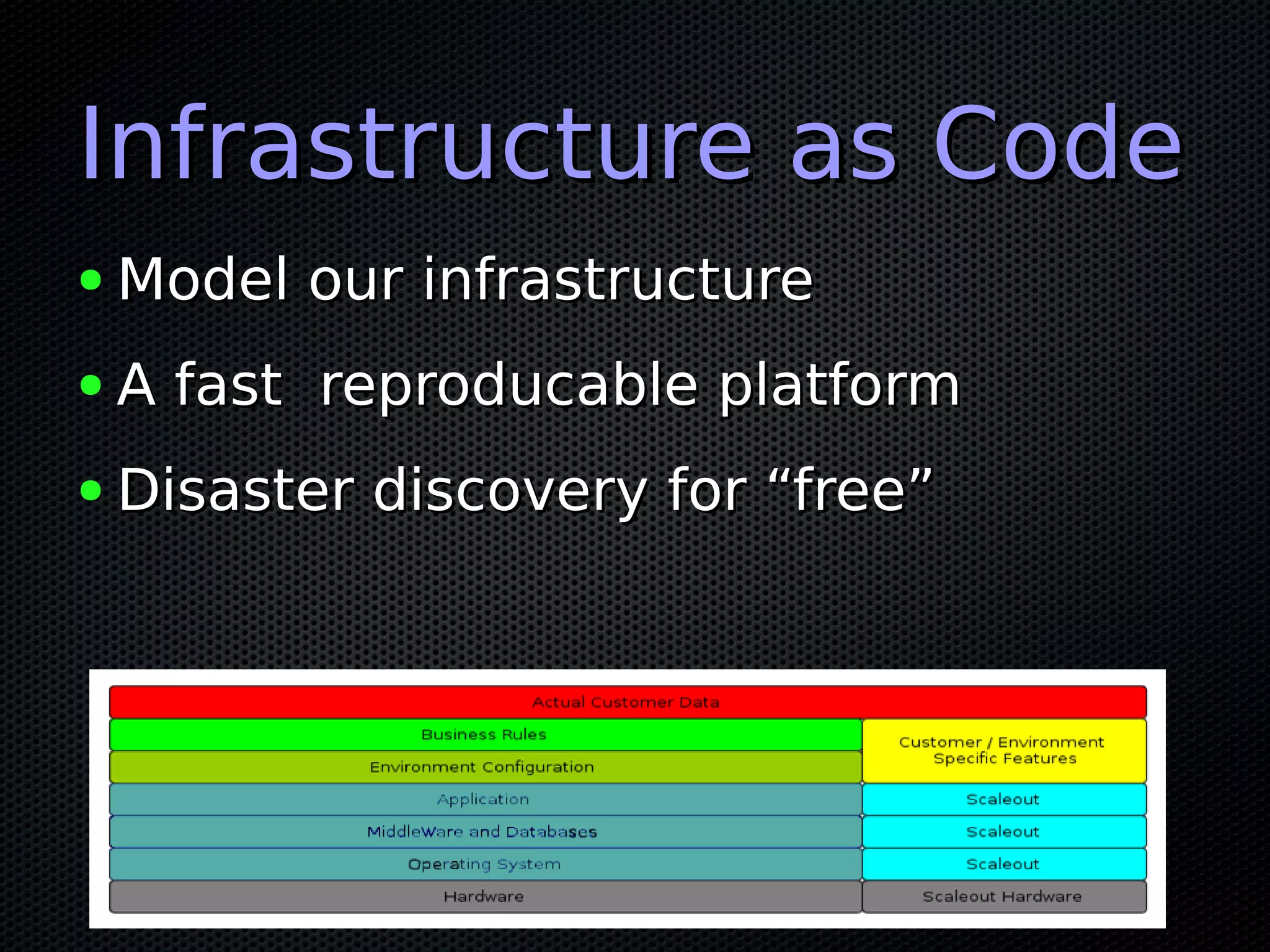 Infrastructure as Code

• Model our infrastructure
• A fast  reproducable platform
• Disaster discovery for “free”

Actual Customer Data

Business Rules

Environment Configuration

Customer / Environment Specific Features

Application

Scaleout

MiddleWare and Databases

Scaleout

Operating System

Scaleout

Hardware

Scaleout Hardware